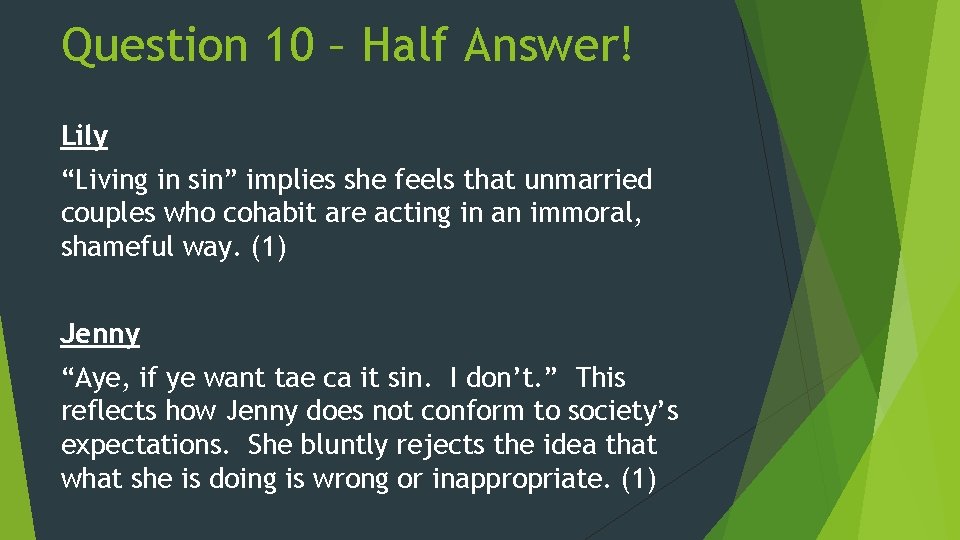 Question 10 – Half Answer!

Lily

“Living in sin” implies she feels that unmarried couples who cohabit are acting in an immoral, shameful way. (1)

Jenny

“Aye, if ye want tae ca it sin. I don’t.” This reflects how Jenny does not conform to society’s expectations. She bluntly rejects the idea that what she is doing is wrong or inappropriate. (1)